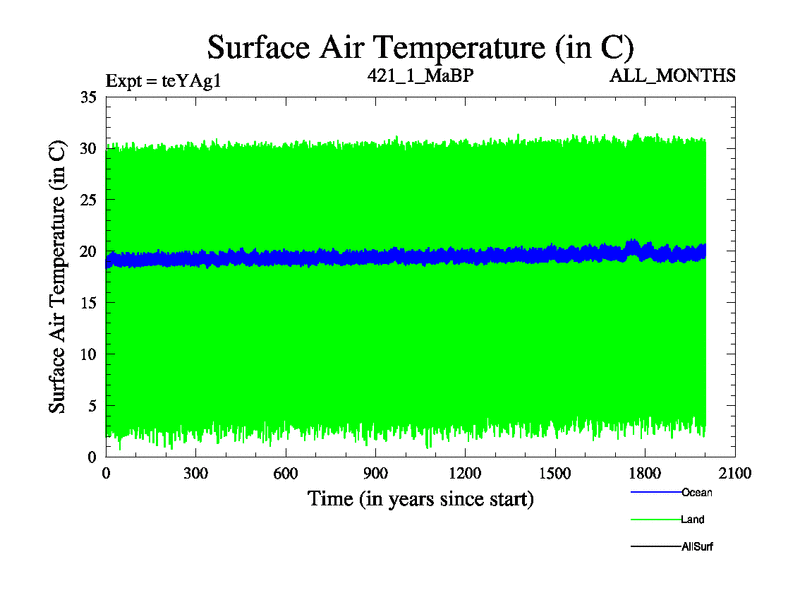 Surface Air Temperature (in C)

Expt = teYAg1
421_1_MaBP
ALL_MONTHS

Surface Air Temperature (in C)

35
30
25
20
15
10
5
0

0
300
600
900
1200
1500
1800
2100

Time (in years since start)

Ocean
Land
AllSurf